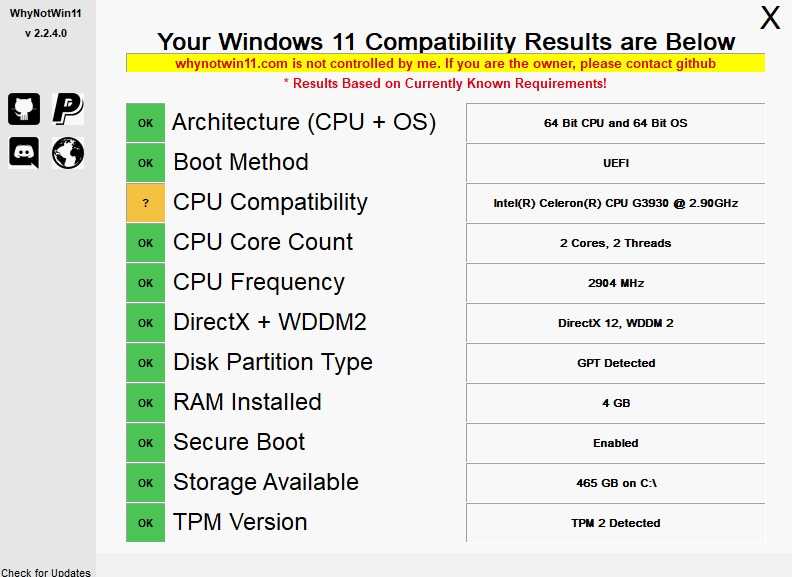 WhyNotWin11
v 2.2.4.0

X

Your Windows 11 Compatibility Results are Below

whynotwin11.com is not controlled by me. If you are the owner, please contact github

* Results Based on Currently Known Requirements!

| | | |
|---|---|---|
| OK | Architecture (CPU + OS) | 64 Bit CPU and 64 Bit OS |
| OK | Boot Method | UEFI |
| ? | CPU Compatibility | Intel(R) Celeron(R) CPU G3930 @ 2.90GHz |
| OK | CPU Core Count | 2 Cores, 2 Threads |
| OK | CPU Frequency | 2904 MHz |
| OK | DirectX + WDDM2 | DirectX 12, WDDM 2 |
| OK | Disk Partition Type | GPT Detected |
| OK | RAM Installed | 4 GB |
| OK | Secure Boot | Enabled |
| OK | Storage Available | 465 GB on C:\ |
| OK | TPM Version | TPM 2 Detected |

Check for Updates